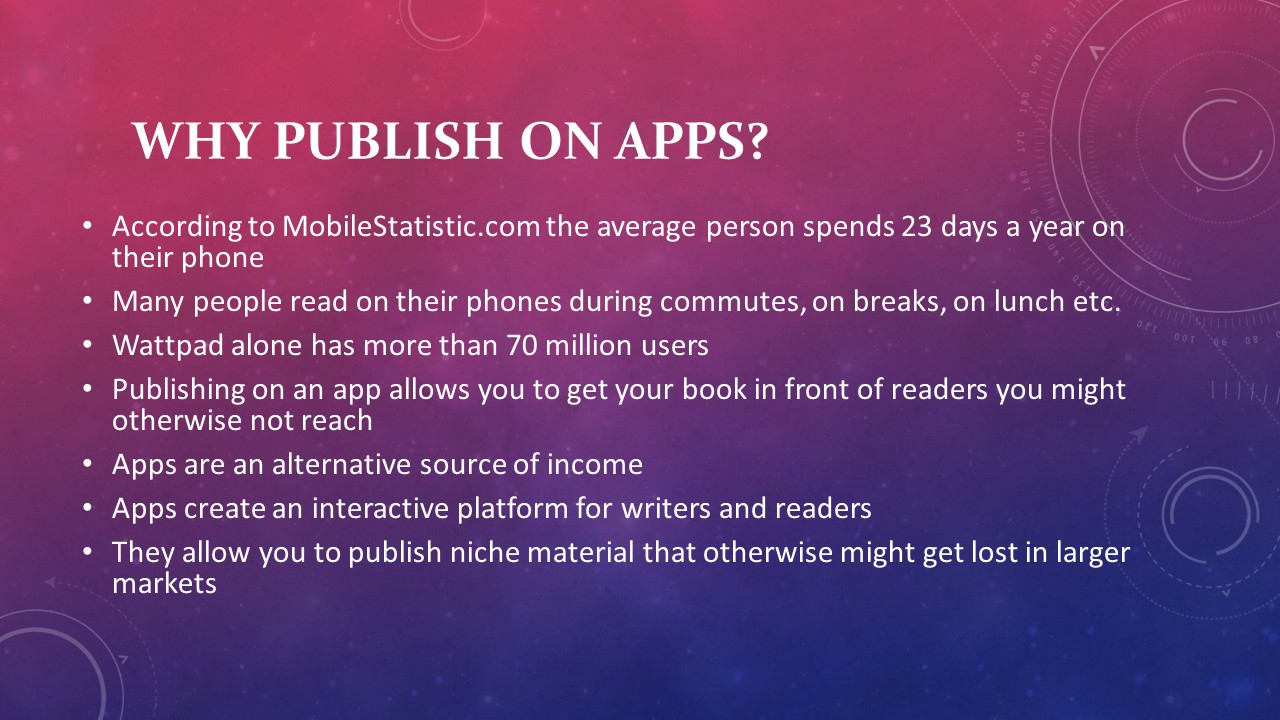 WHY PUBLISH ON APPS?

• According to MobileStatistic.com the average person spends 23 days a year on their phone
• Many people read on their phones during commutes, on breaks, on lunch etc.
• Wattpad alone has more than 70 million users
• Publishing on an app allows you to get your book in front of readers you might otherwise not reach
• Apps are an alternative source of income
• Apps create an interactive platform for writers and readers
• They allow you to publish niche material that otherwise might get lost in larger markets